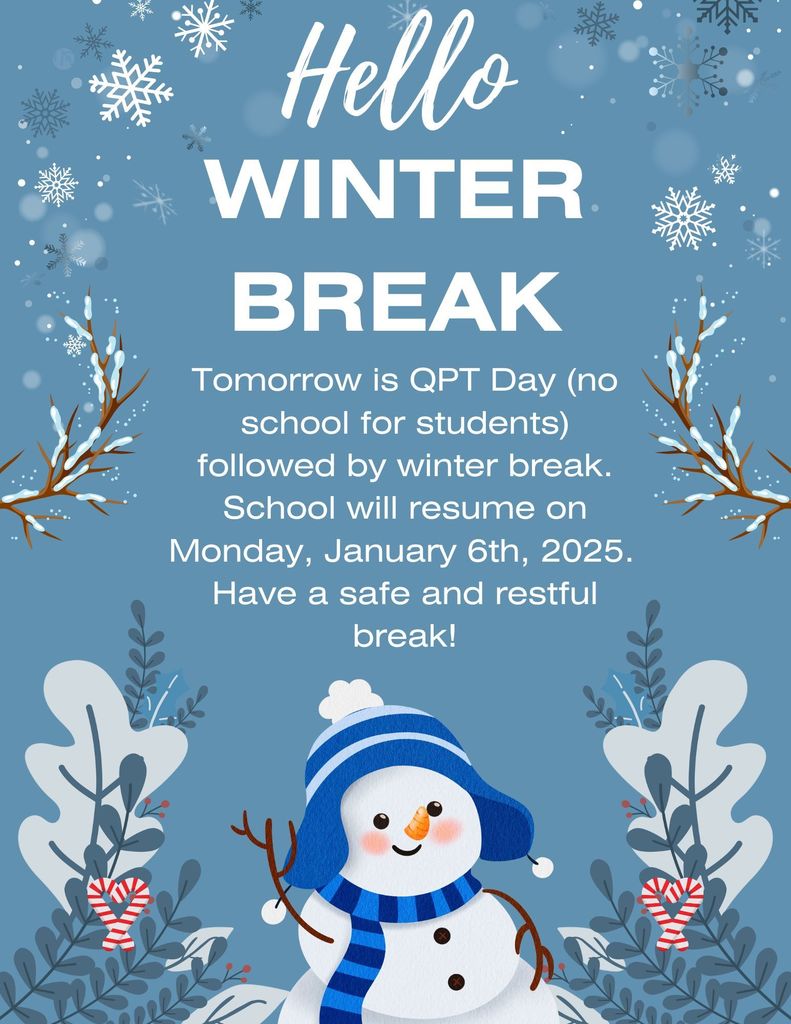 Hello
WINTER
BREAK

Tomorrow is QPT Day (no school for students) followed by winter break. School will resume on Monday, January 6th, 2025. Have a safe and restful break!